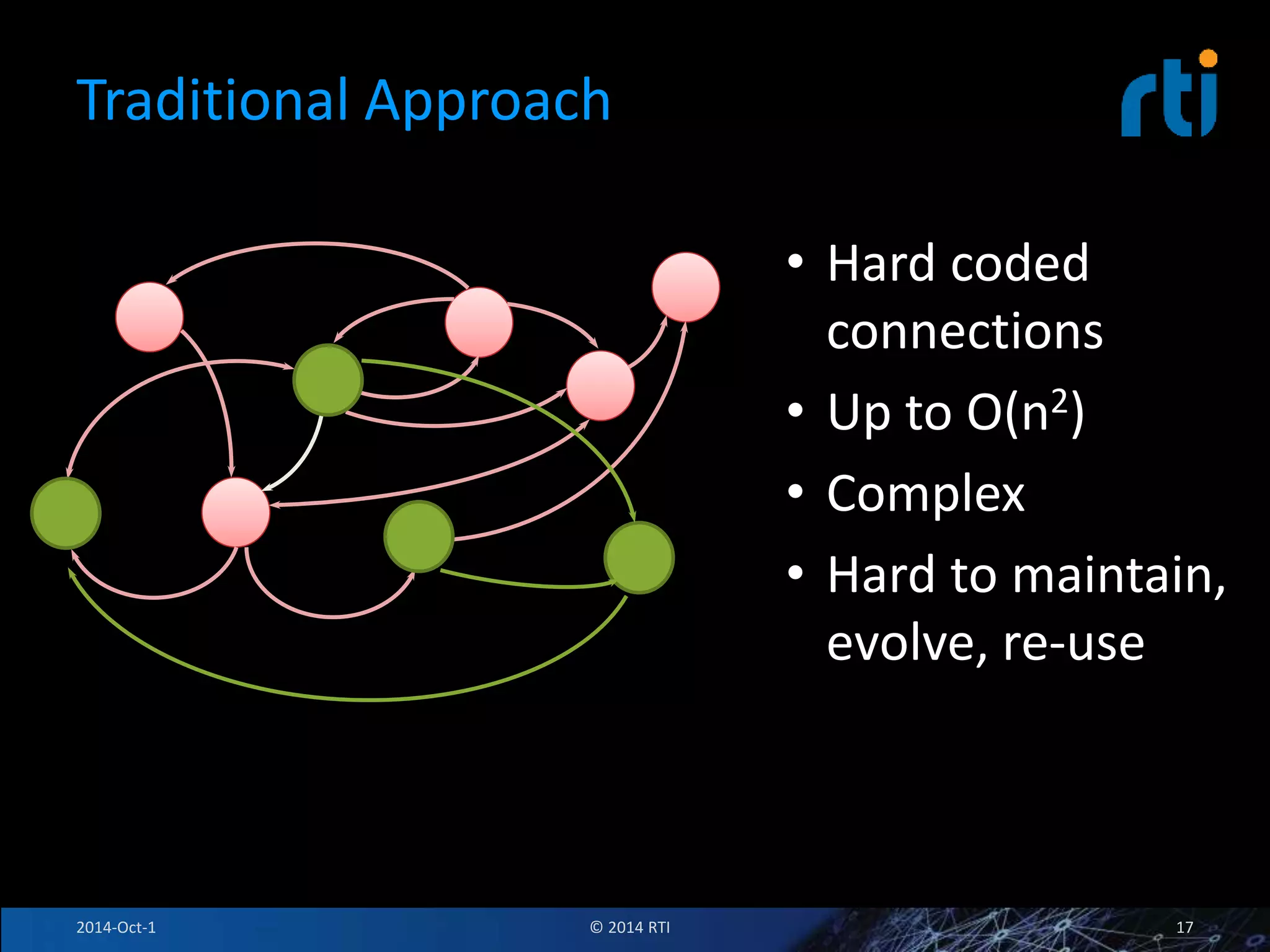 Traditional Approach

rti

• Hard coded connections
• Up to $O(n^2)$
• Complex
• Hard to maintain, evolve, re-use

2014-Oct-1

© 2014 RTI

17